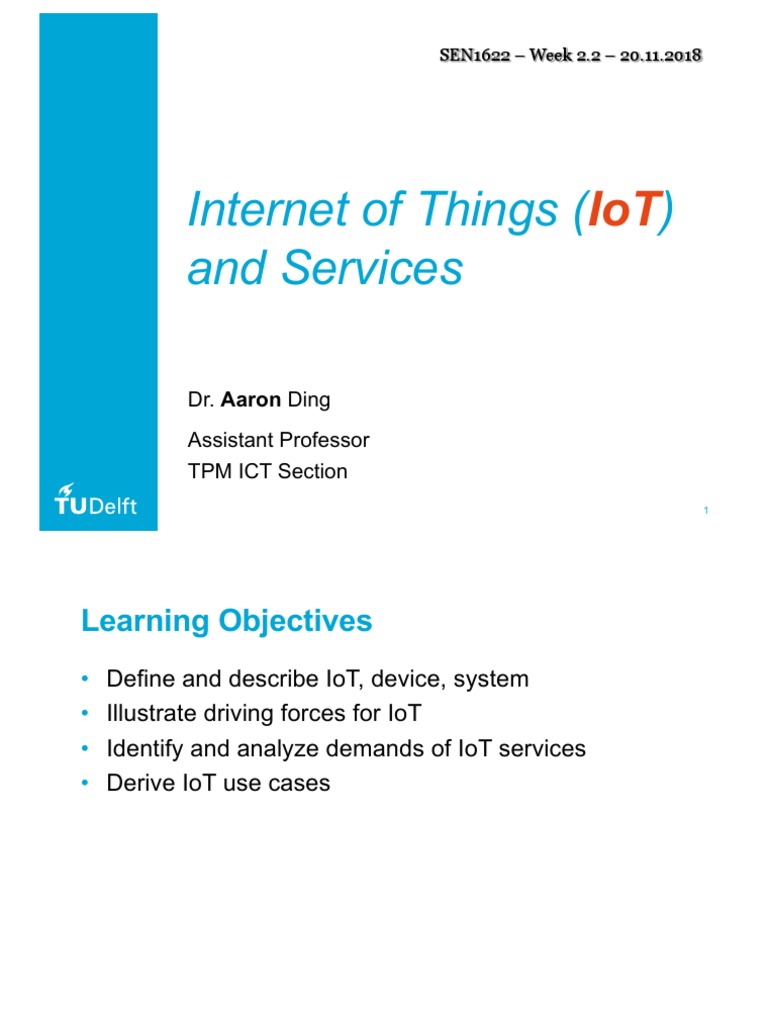 SEN1622 – Week 2.2 – 20.11.2018

Internet of Things (IoT) and Services

Dr. Aaron Ding

Assistant Professor
TPM ICT Section

TUDelft

1

Learning Objectives

• Define and describe IoT, device, system
• Illustrate driving forces for IoT
• Identify and analyze demands of IoT services
• Derive IoT use cases